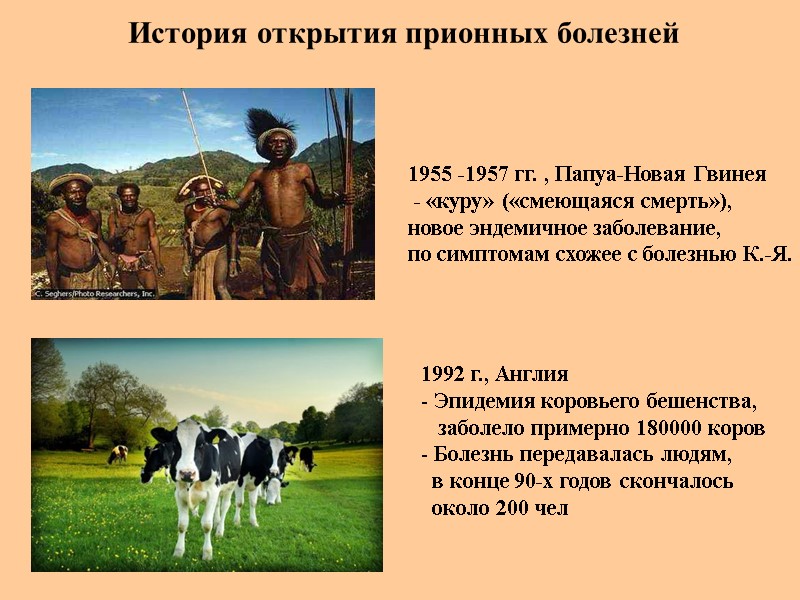 История открытия прионных болезней

C. Seghers/Photo Researchers, Inc.

1955 -1957 гг. , Папуа-Новая Гвинея
- «куру» («смеющаяся смерть»),
новое эндемичное заболевание,
по симптомам схожее с болезнью К.-Я.

1992 г., Англия
- Эпидемия коровьего бешенства,
заболело примерно 180000 коров
- Болезнь передавалась людям,
в конце 90-х годов скончалось
около 200 чел